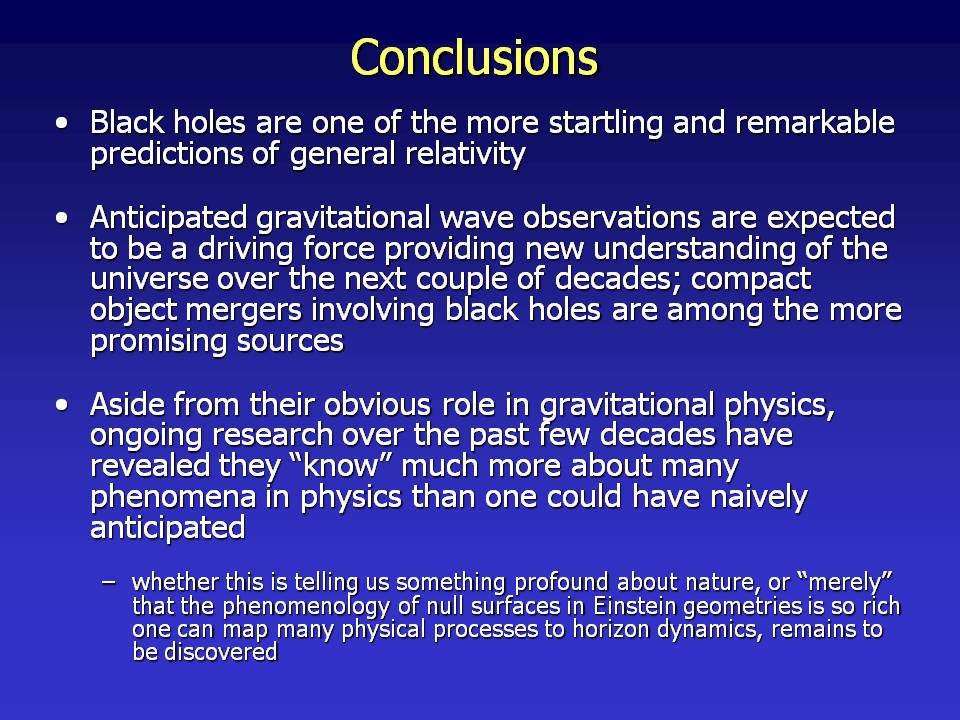 Conclusions

• Black holes are one of the more startling and remarkable predictions of general relativity

• Anticipated gravitational wave observations are expected to be a driving force providing new understanding of the universe over the next couple of decades; compact object mergers involving black holes are among the more promising sources

• Aside from their obvious role in gravitational physics, ongoing research over the past few decades have revealed they “know” much more about many phenomena in physics than one could have naively anticipated

– whether this is telling us something profound about nature, or “merely” that the phenomenology of null surfaces in Einstein geometries is so rich one can map many physical processes to horizon dynamics, remains to be discovered